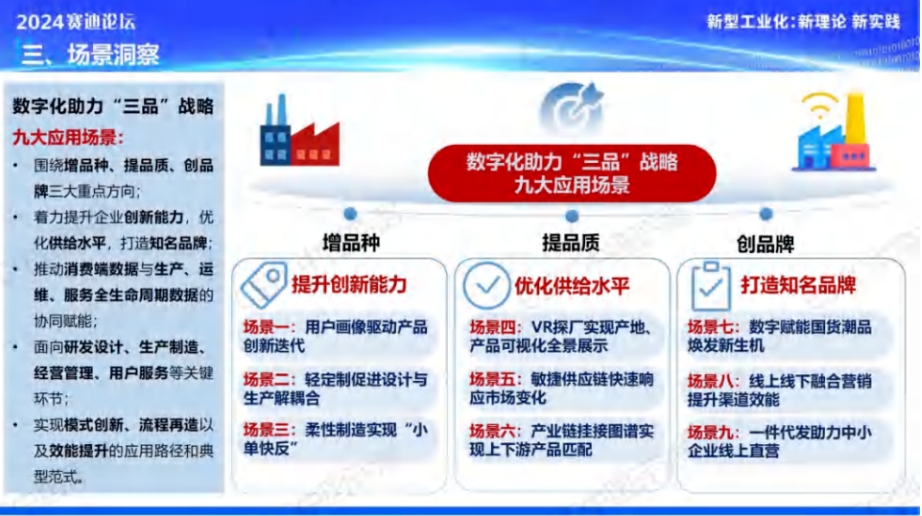 2024赛迪论坛

新型工业化:新理论 新实践

三、场景洞察

数字化助力“三品”战略

九大应用场景:

• 围绕增品种、提品质、创品牌三大重点方向;

• 着力提升企业创新能力,优化供给水平,打造知名品牌;

• 推动消费端数据与生产、运维、服务全生命周期数据的协同赋能;

• 面向研发设计、生产制造、经营管理、用户服务等关键环节;

• 实现模式创新、流程再造以及效能提升的应用路径和典型范式。

数字化助力“三品”战略
九大应用场景

增品种

提升创新能力

场景一:用户画像驱动产品创新迭代

场景二:轻定制促进设计与生产解耦合

场景三:柔性制造实现“小单快反”

提品质

优化供给水平

场景四:VR探厂实现产地、产品可视化全景展示

场景五:敏捷供应链快速响应市场变化

场景六:产业链挂接图谱实现上下游产品匹配

创品牌

打造知名品牌

场景七:数字赋能国货潮品焕发新生机

场景八:线上线下融合营销提升渠道效能

场景九:一件代发助力中小企业线上直营